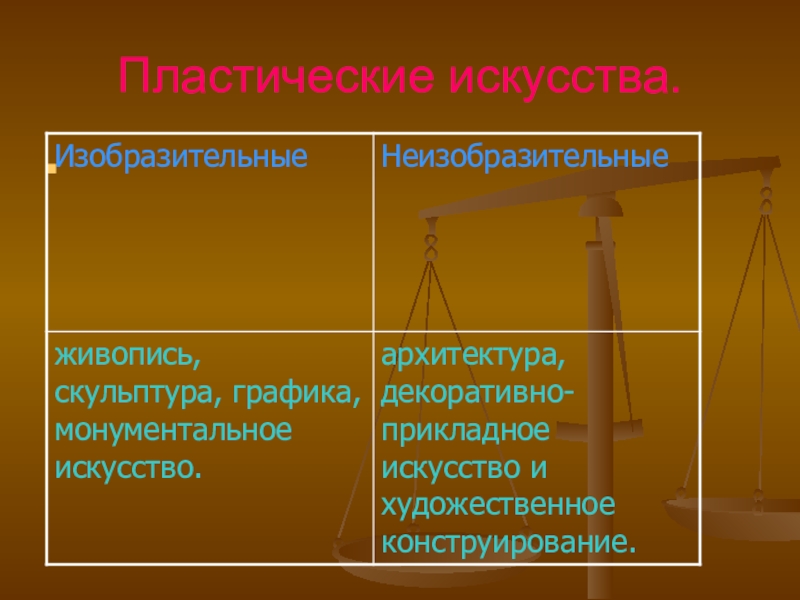 Пластические искусства.

| Изобразительные | Неизобразительные |
|---|---|
| живопись, скульптура, графика, монументальное искусство. | архитектура, декоративно-прикладное искусство и художественное конструирование. |